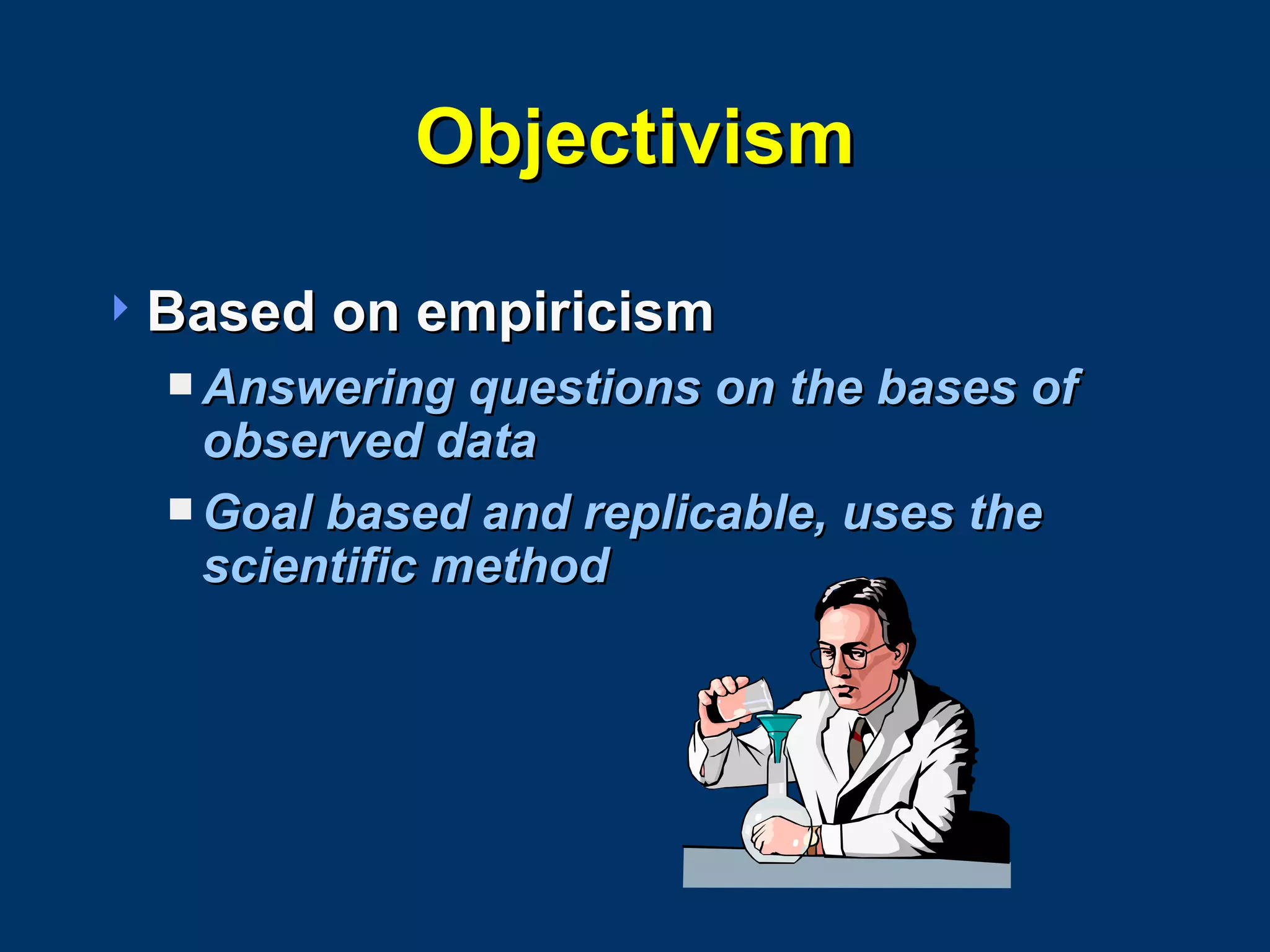 Objectivism

Based on empiricism

Answering questions on the bases of observed data

Goal based and replicable, uses the scientific method